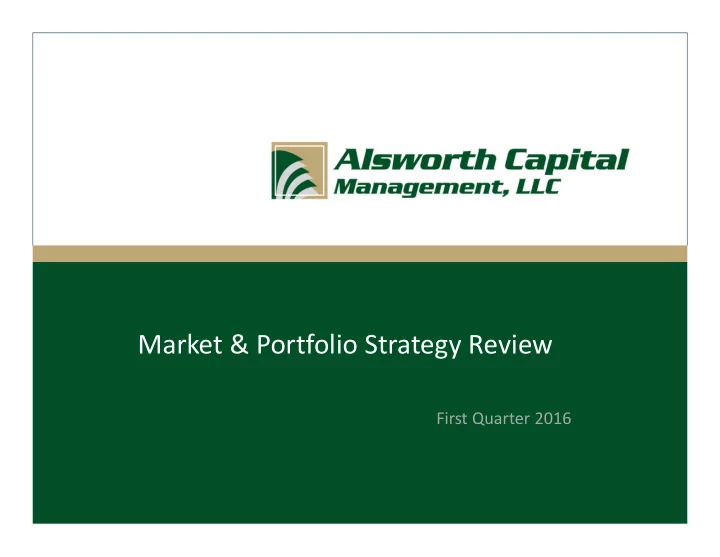 Alsworth Capital Management, LLC

Market & Portfolio Strategy Review

First Quarter 2016